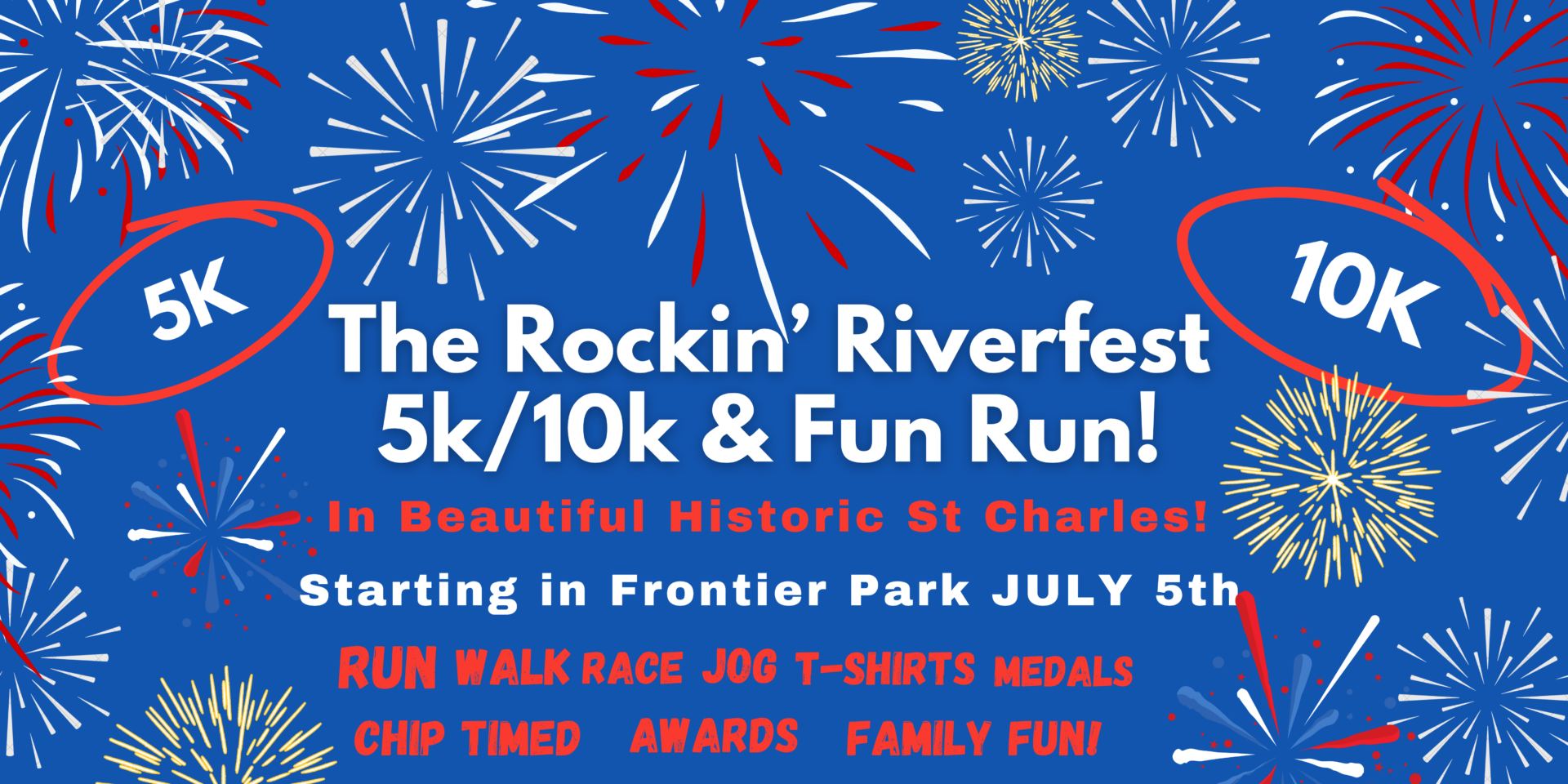 5K

10K

The Rockin' Riverfest 5k/10k & Fun Run!

In Beautiful Historic St Charles!

Starting in Frontier Park JULY 5th

RUN WALK RACE JOG T-SHIRTS MEDALS

CHIP TIMED AWARDS FAMILY FUN!